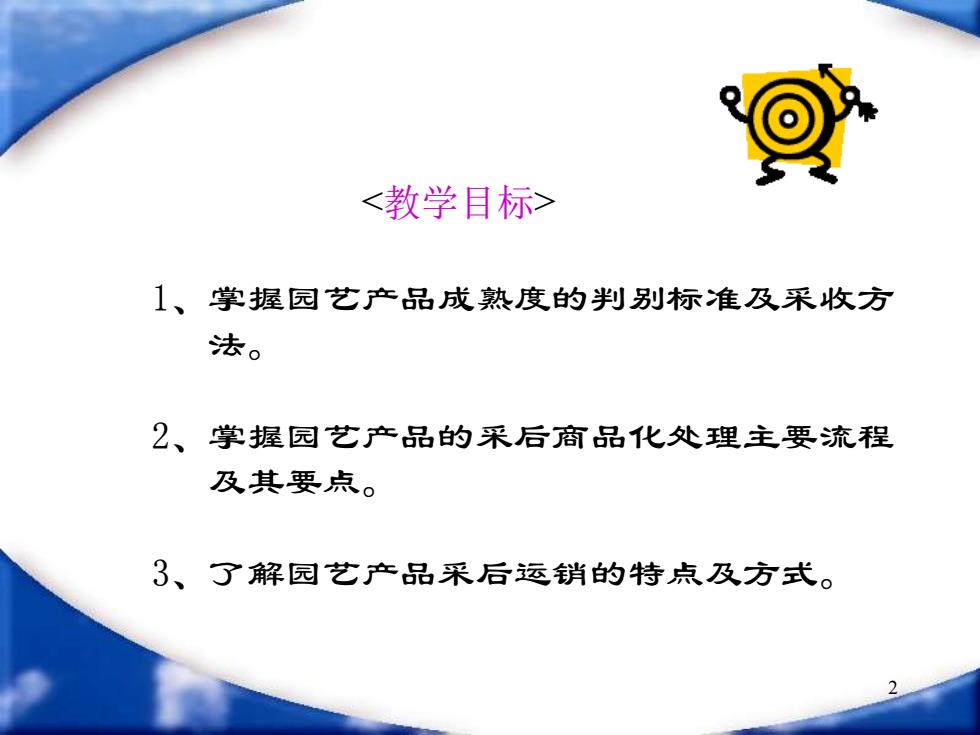 <教学目标>

1、掌握园艺产品成熟度的判别标准及采收方法。

2、掌握园艺产品的采后商品化处理主要流程及其要点。

3、了解园艺产品采后运销的特点及方式。

2